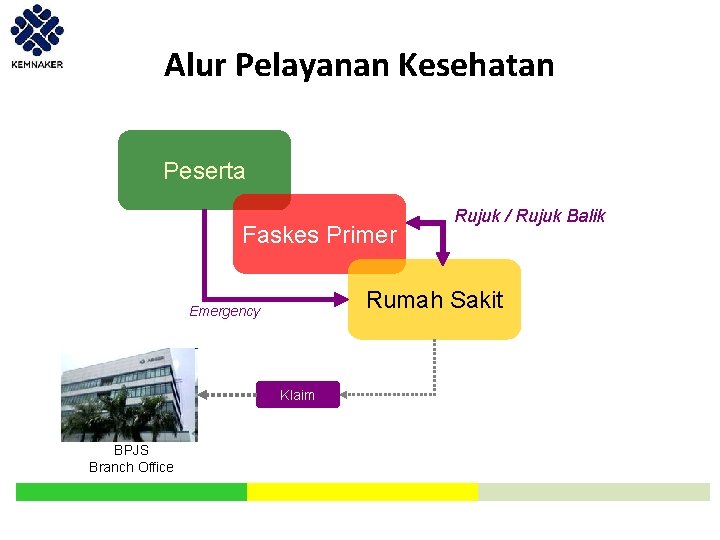 KEMNAKER

Alur Pelayanan Kesehatan

Peserta

Faskes Primer

Rujuk / Rujuk Balik

Rumah Sakit

Emergency

Klaim

BPJS
Branch Office